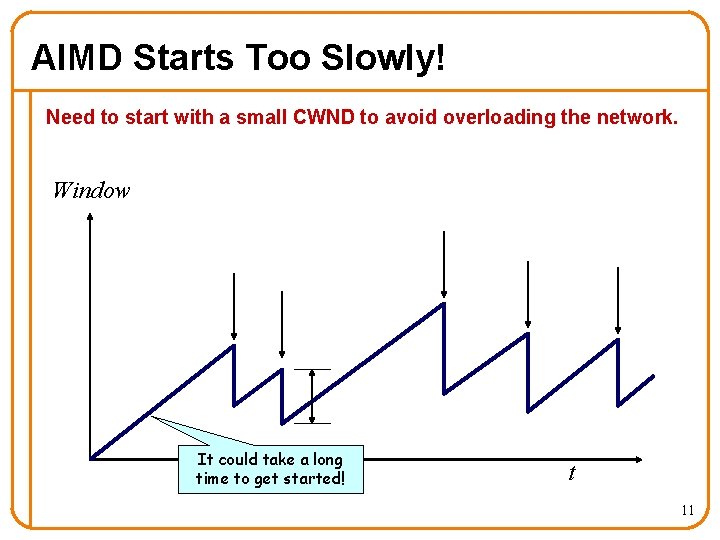 AIMD Starts Too Slowly!

Need to start with a small CWND to avoid overloading the network.

Window

It could take a long time to get started!

t

11